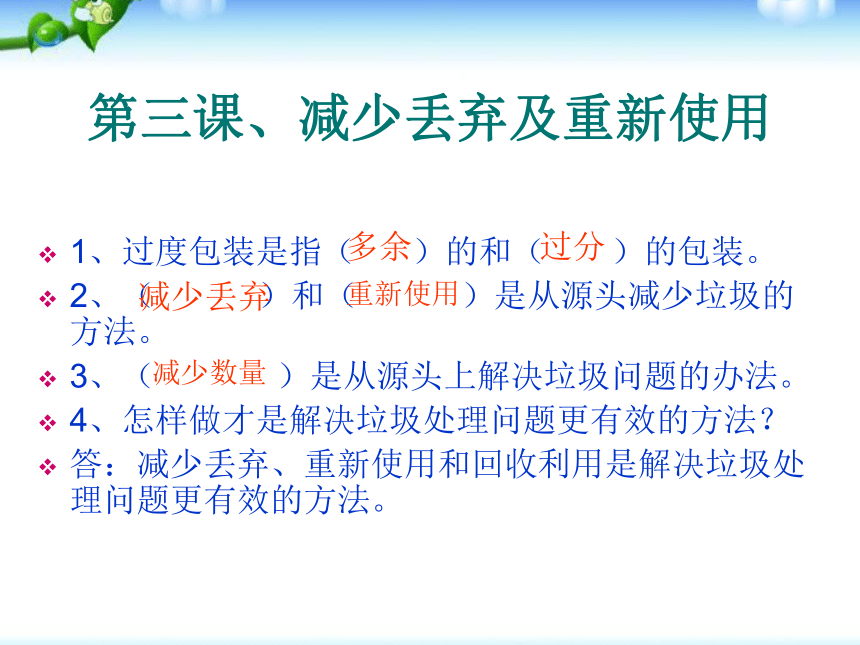 第三课、减少丢弃及重新使用

1、过度包装是指（多余）的和（过分）的包装。

2、（减少丢弃）和（重新使用）是从源头减少垃圾的方法。

3、（减少数量）是从源头上解决垃圾问题的办法。

4、怎样做才是解决垃圾处理问题更有效的方法？

答：减少丢弃、重新使用和回收利用是解决垃圾处理问题更有效的方法。